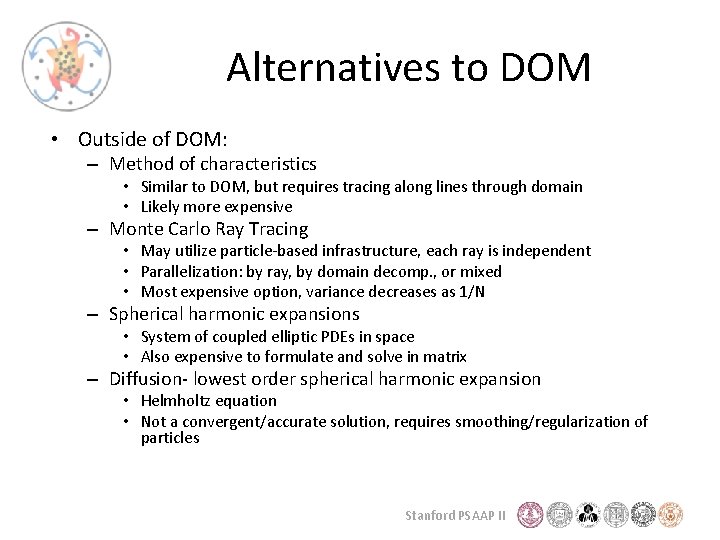 Alternatives to DOM

• Outside of DOM:
  – Method of characteristics
    • Similar to DOM, but requires tracing along lines through domain
    • Likely more expensive
  – Monte Carlo Ray Tracing
    • May utilize particle-based infrastructure, each ray is independent
    • Parallelization: by ray, by domain decomp., or mixed
    • Most expensive option, variance decreases as 1/N
  – Spherical harmonic expansions
    • System of coupled elliptic PDEs in space
    • Also expensive to formulate and solve in matrix
  – Diffusion- lowest order spherical harmonic expansion
    • Helmholtz equation
    • Not a convergent/accurate solution, requires smoothing/regularization of particles

Stanford PSAAP II